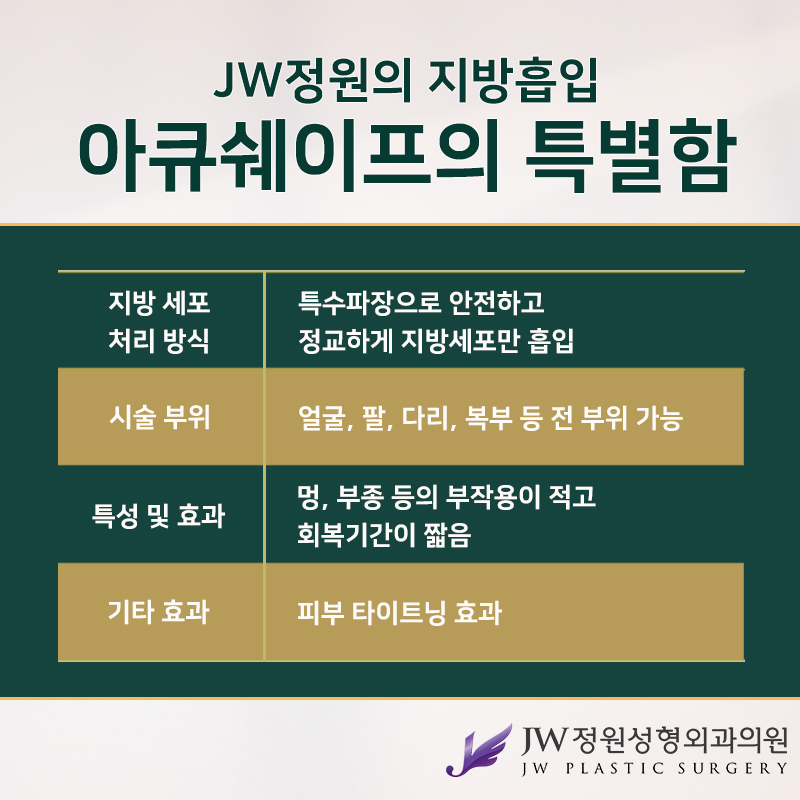 JW정원의 지방흡입
아큐쉐이프의 특별함

| 지방 세포 처리 방식 | 특수파장으로 안전하고 정교하게 지방세포만 흡입 |
|---|---|
| 시술 부위 | 얼굴, 팔, 다리, 복부 등 전 부위 가능 |
| 특성 및 효과 | 멍, 부종 등의 부작용이 적고 회복기간이 짧음 |
| 기타 효과 | 피부 타이트닝 효과 |

JW 정원성형외과의원
JW PLASTIC SURGERY